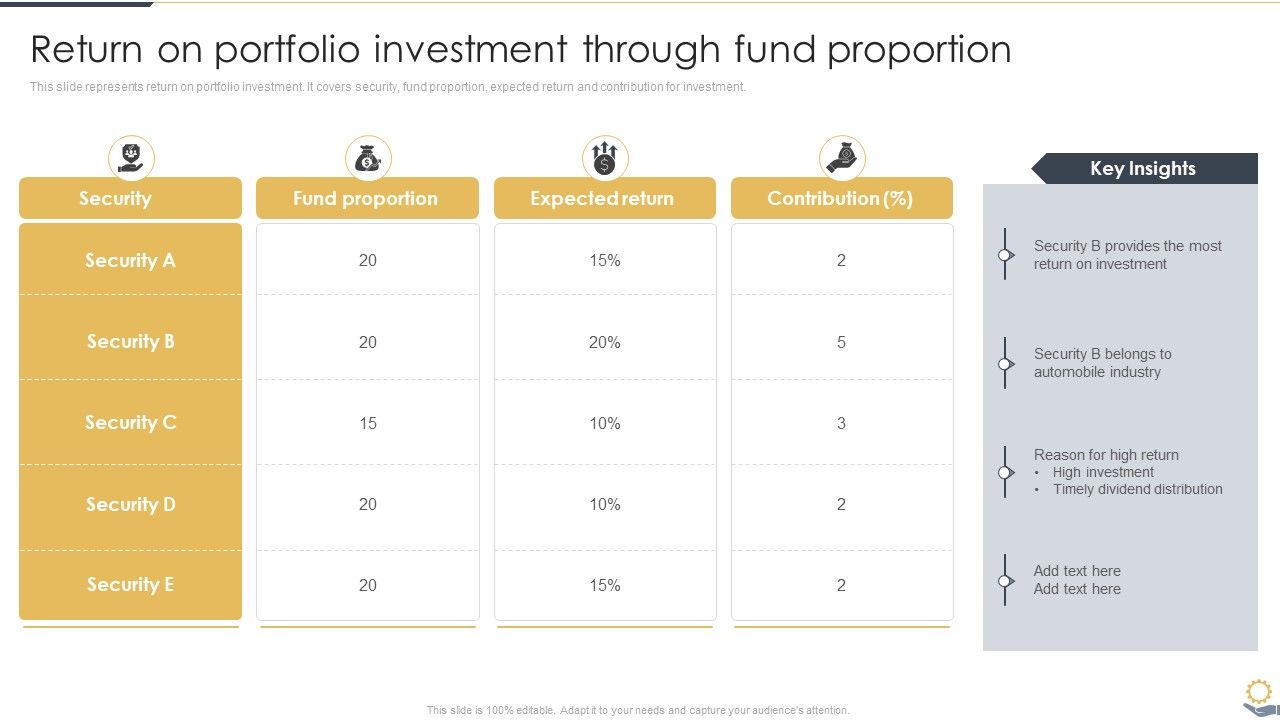 Return on portfolio investment through fund proportion

This slide represents return on portfolio investment. It covers security, fund proportion, expected return and contribution for investment.

| Security | Fund proportion | Expected return | Contribution (%) |
|---|---|---|---|
| Security A | 20 | 15% | 2 |
| Security B | 20 | 20% | 5 |
| Security C | 15 | 10% | 3 |
| Security D | 20 | 10% | 2 |
| Security E | 20 | 15% | 2 |

Key Insights

Security B provides the most return on investment

Security B belongs to automobile industry

Reason for high return
• High investment
• Timely dividend distribution

Add text here
Add text here

This slide is 100% editable. Adapt it to your needs and capture your audience's attention.